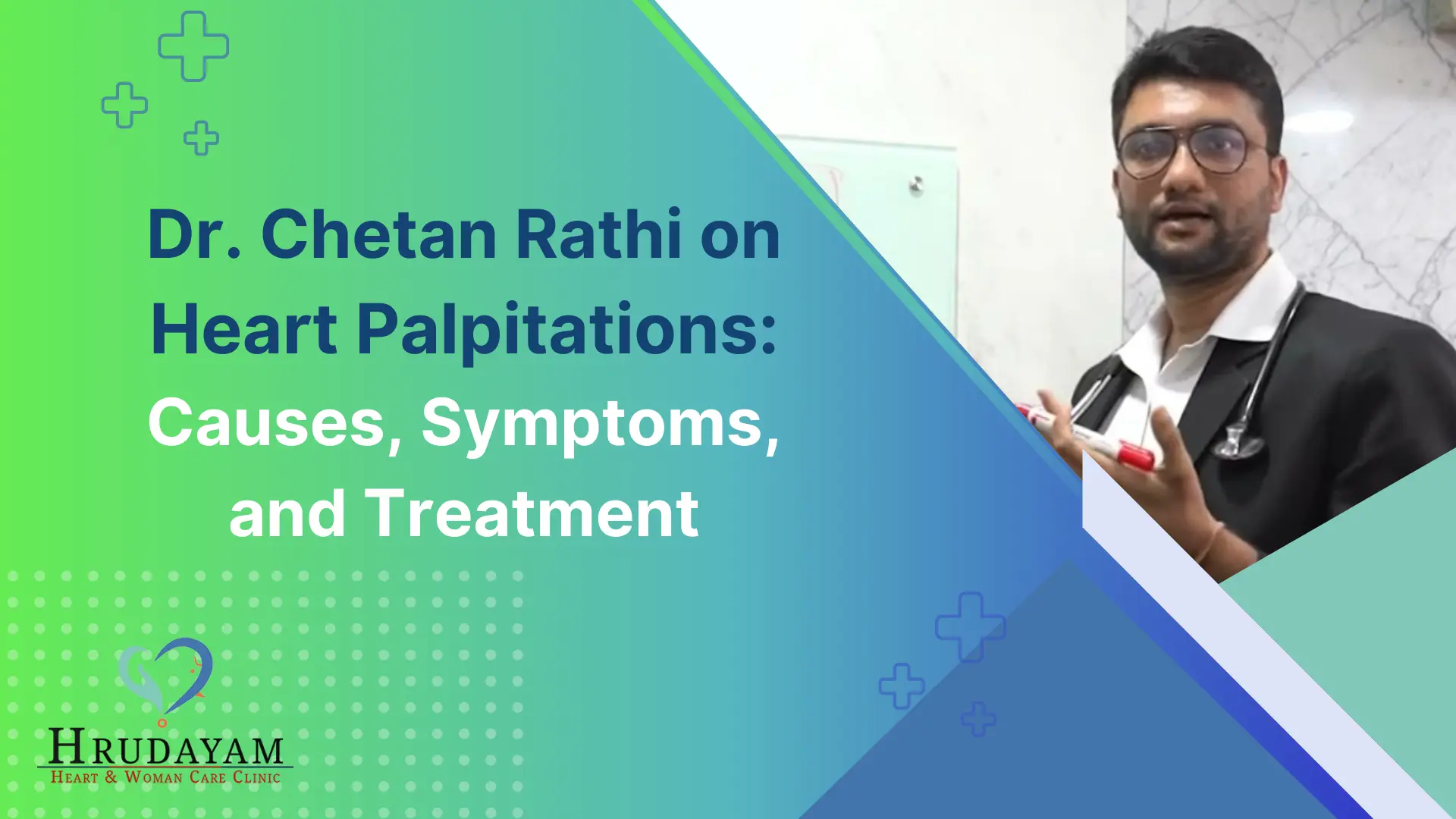 Dr. Chetan Rathi on Heart Palpitations: Causes, Symptoms, and Treatment

HRUDAYAM
HEART & WOMAN CARE CLINIC